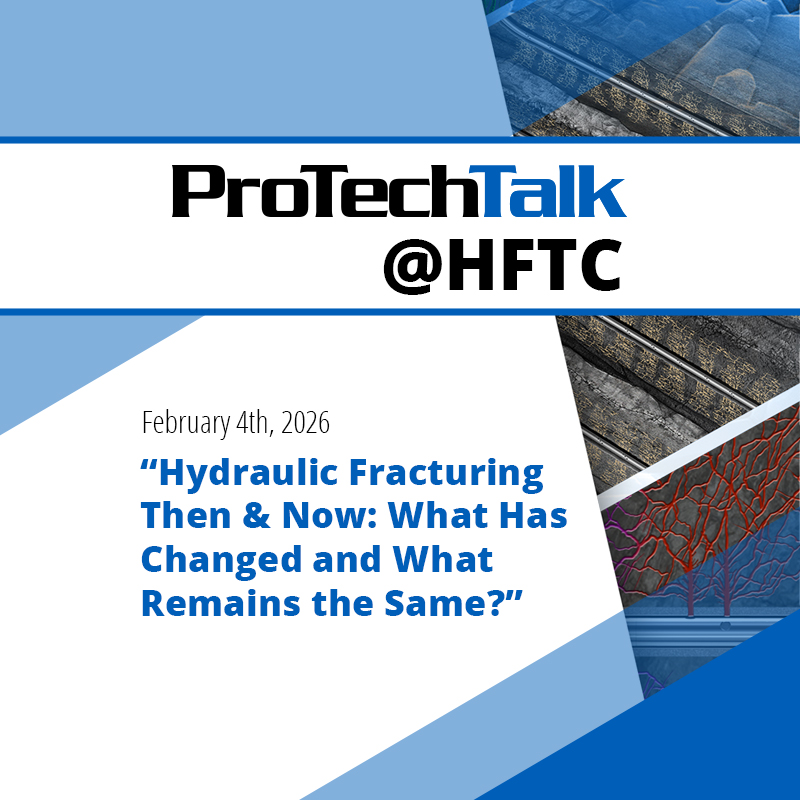 ProTechTalk
@HFTC

February 4th, 2026

“Hydraulic Fracturing Then & Now: What Has Changed and What Remains the Same?”